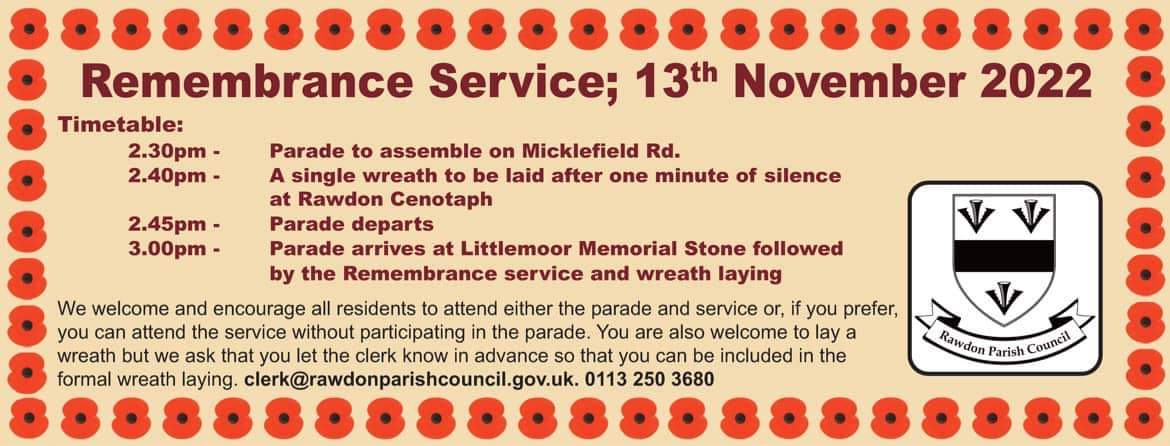 Remembrance Service; 13$^{th}$ November 2022

Timetable:

2.30pm - Parade to assemble on Micklefield Rd.
2.40pm - A single wreath to be laid after one minute of silence at Rawdon Cenotaph
2.45pm - Parade departs
3.00pm - Parade arrives at Littlemoor Memorial Stone followed by the Remembrance service and wreath laying

We welcome and encourage all residents to attend either the parade and service or, if you prefer, you can attend the service without participating in the parade. You are also welcome to lay a wreath but we ask that you let the clerk know in advance so that you can be included in the formal wreath laying. clerk@rawdonparishcouncil.gov.uk. 0113 250 3680

Rawdon Parish Council